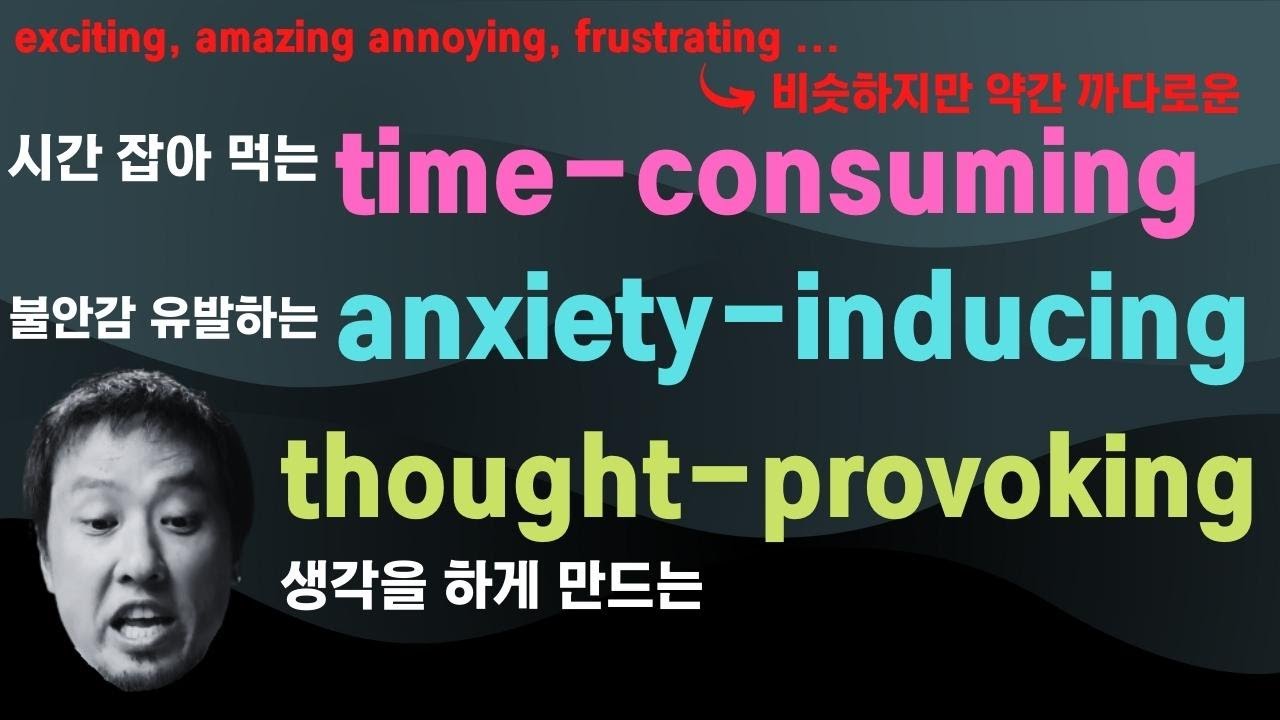 exciting, amazing annoying, frustrating ...

비슷하지만 약간 까다로운

시간 잡아 먹는 time-consuming

불안감 유발하는 anxiety-inducing

thought-provoking

생각을 하게 만드는